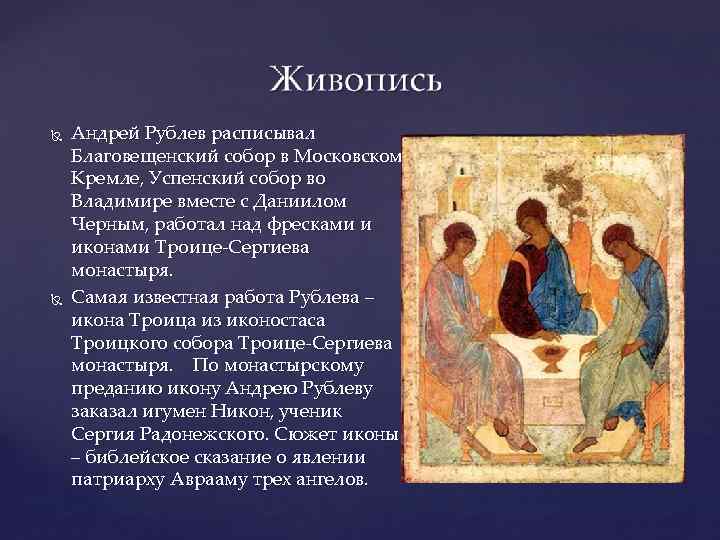 Живопись

Андрей Рублев расписывал Благовещенский собор в Московском Кремле, Успенский собор во Владимире вместе с Даниилом Черным, работал над фресками и иконами Троице-Сергиева монастыря.

Самая известная работа Рублева – икона Троица из иконостаса Троицкого собора Троице-Сергиева монастыря. По монастырскому преданию икону Андрею Рублеву заказал игумен Никон, ученик Сергия Радонежского. Сюжет иконы – библейское сказание о явлении патриарху Аврааму трех ангелов.